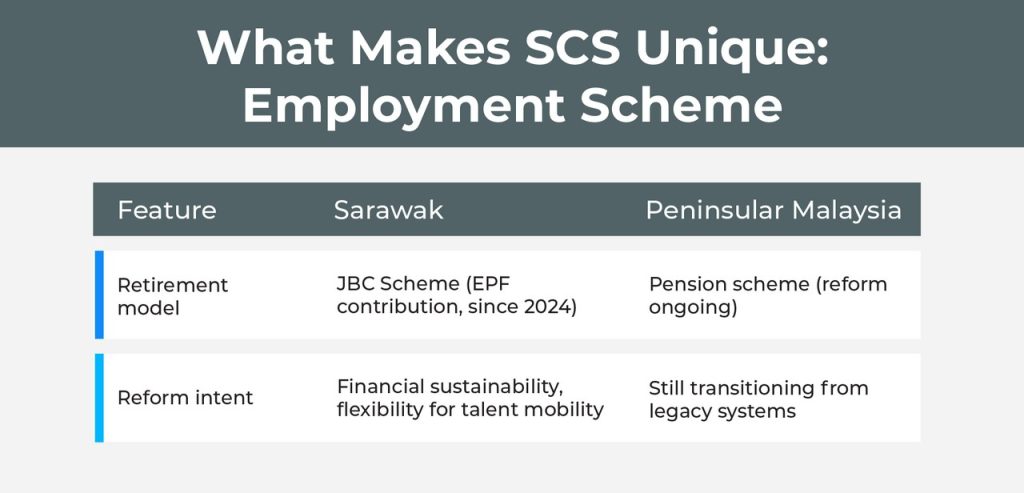 What Makes SCS Unique: Employment Scheme

| Feature | Sarawak | Peninsular Malaysia |
|---|---|---|
| Retirement model | JBC Scheme (EPF contribution, since 2024) | Pension scheme (reform ongoing) |
| Reform intent | Financial sustainability, flexibility for talent mobility | Still transitioning from legacy systems |